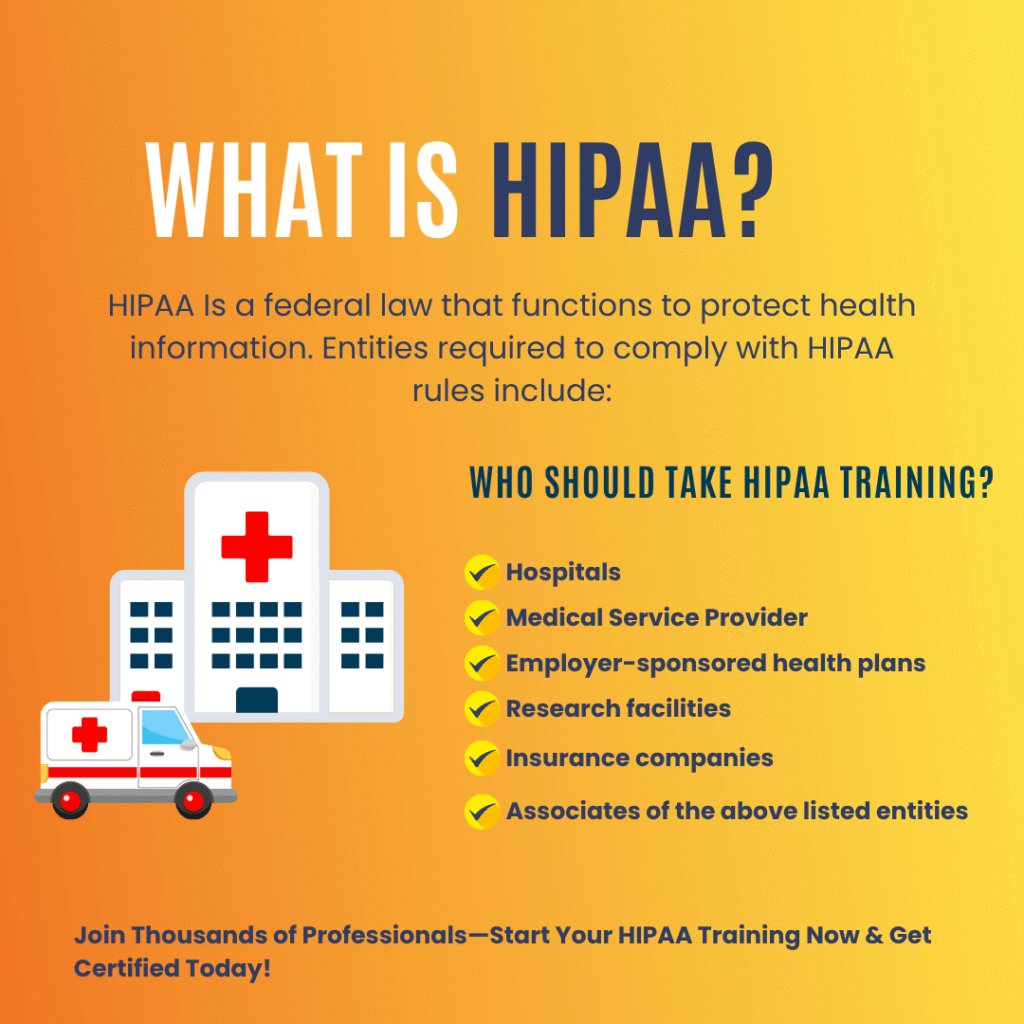 WHAT IS HIPAA?

HIPAA Is a federal law that functions to protect health information. Entities required to comply with HIPAA rules include:

WHO SHOULD TAKE HIPAA TRAINING?

Hospitals
Medical Service Provider
Employer-sponsored health plans
Research facilities
Insurance companies
Associates of the above listed entities

Join Thousands of Professionals—Start Your HIPAA Training Now & Get Certified Today!